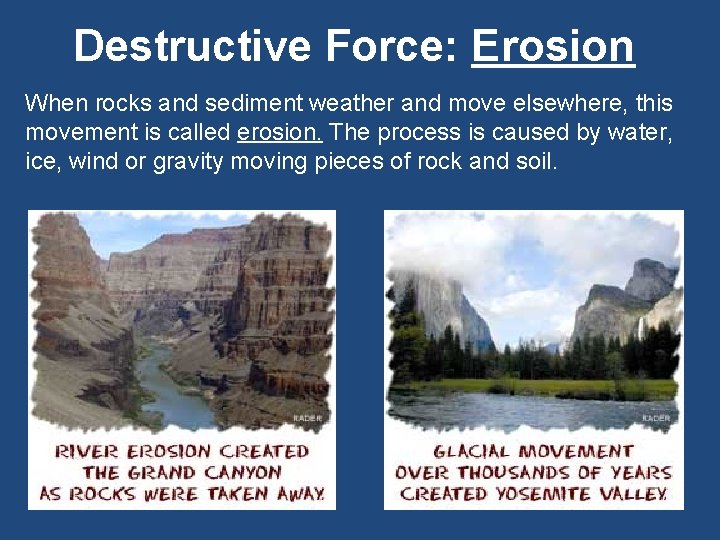 Destructive Force: Erosion

When rocks and sediment weather and move elsewhere, this movement is called erosion. The process is caused by water, ice, wind or gravity moving pieces of rock and soil.

RADER

RIVER EROSION CREATED THE GRAND CANYON AS ROCKS WERE TAKEN AWAY.

RADER

GLACIAL MOVEMENT OVER THOUSANDS OF YEARS CREATED YOSEMITE VALLEY.